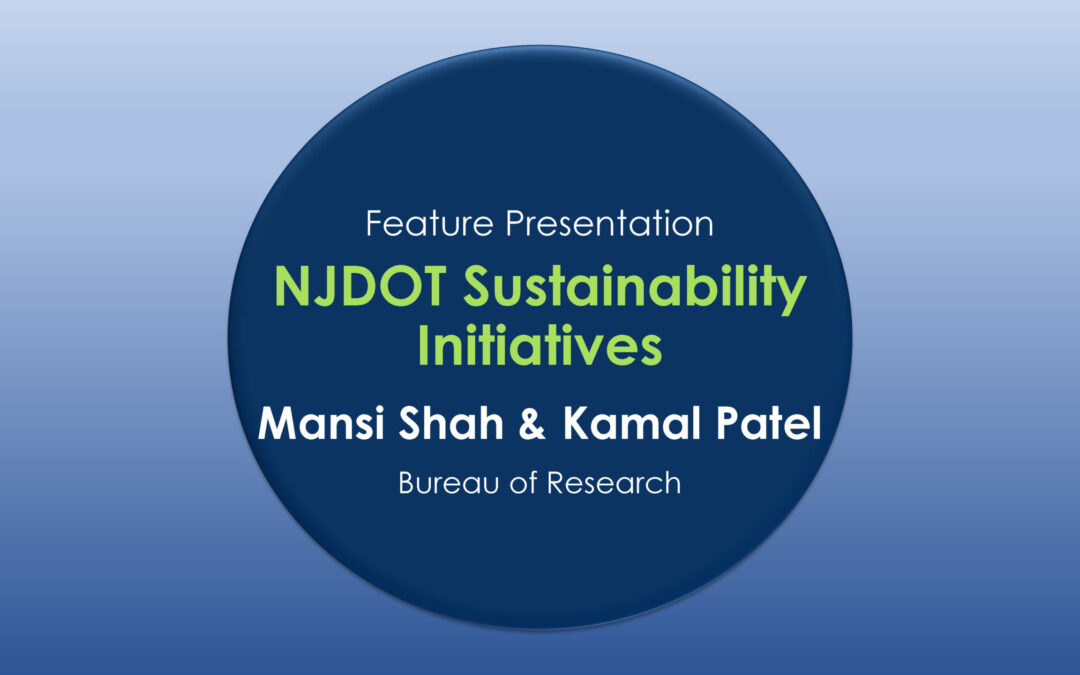 Feature Presentation

NJDOT Sustainability Initiatives

Mansi Shah & Kamal Patel

Bureau of Research